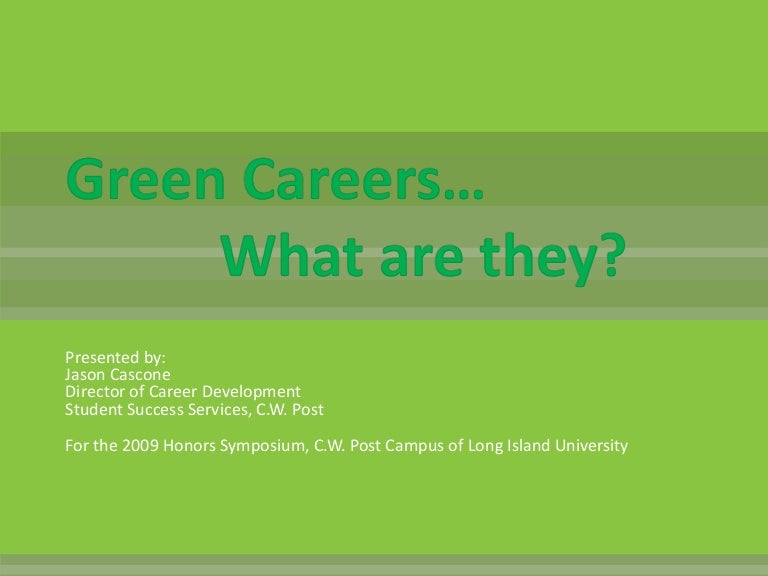 Green Careers…
What are they?

Presented by:
Jason Cascone
Director of Career Development
Student Success Services, C.W. Post

For the 2009 Honors Symposium, C.W. Post Campus of Long Island University